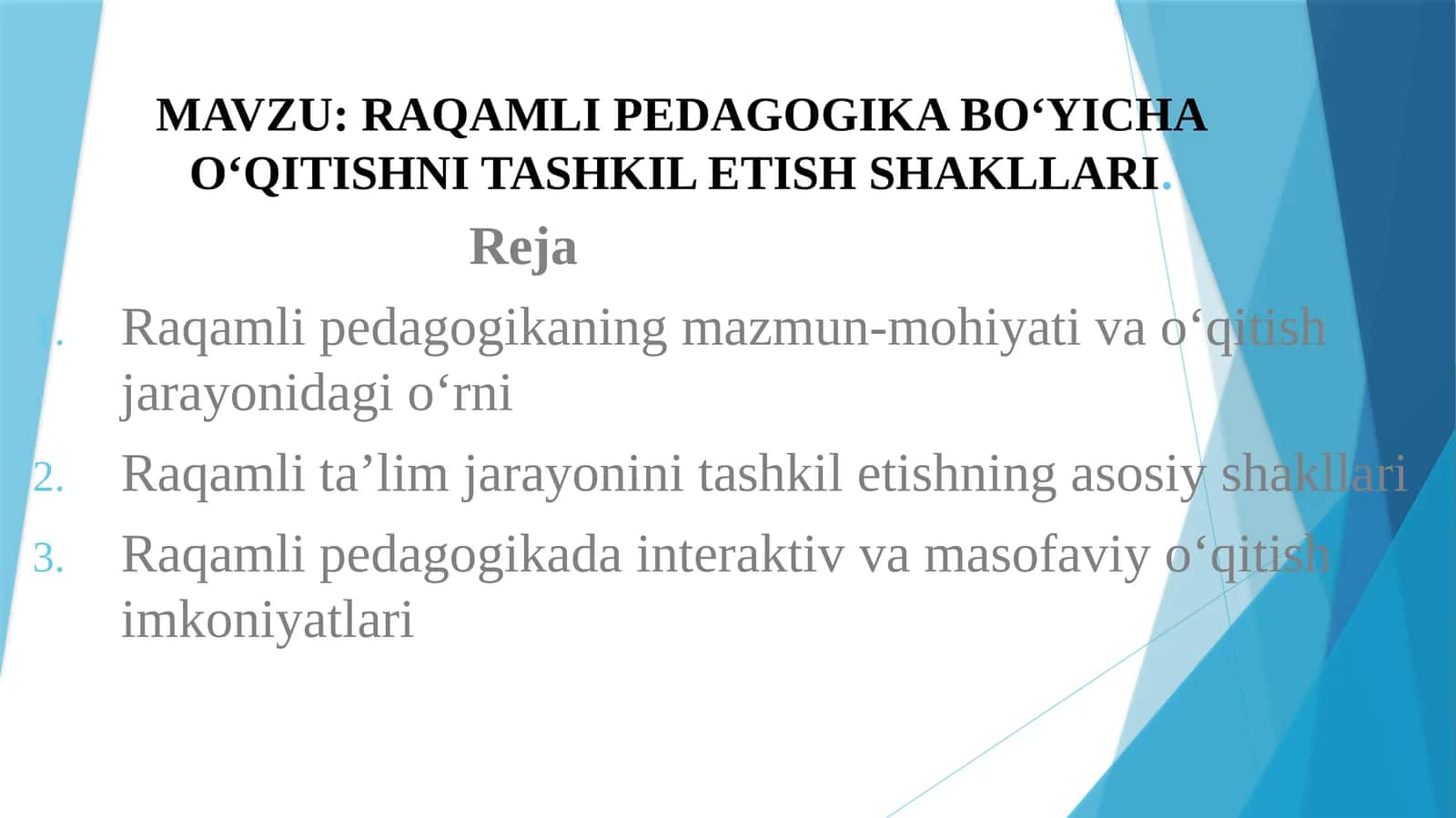 MAVZU: RAQAMLI PEDAGOGIKA BO‘YICHA O‘QITISHNI TASHKIL ETISH SHAKLLARI.

Reja

1. Raqamli pedagogikaning mazmun-mohiyati va o‘qitish jarayonidagi o‘rni
2. Raqamli ta’lim jarayonini tashkil etishning asosiy shakllari
3. Raqamli pedagogikada interaktiv va masofaviy o‘qitish imkoniyatlari